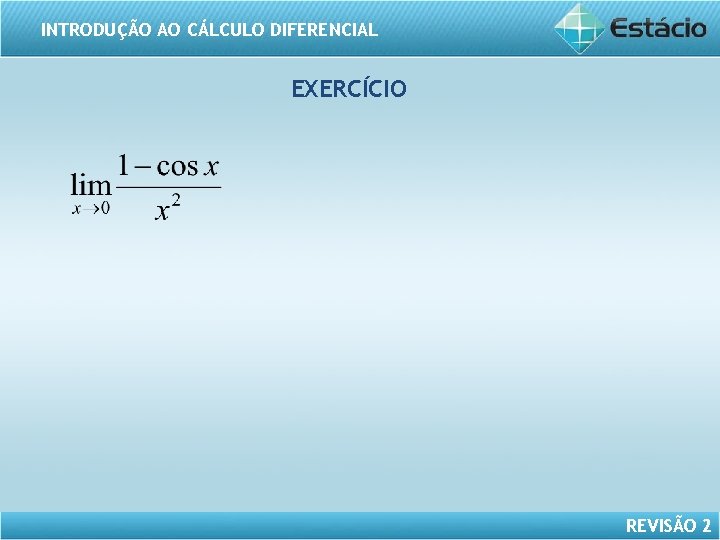 INTRODUÇÃO AO CÁLCULO DIFERENCIAL

Estácio

EXERCÍCIO

$\lim_{x \to 0} \frac{1 - \cos x}{x^2}$

REVISÃO 2